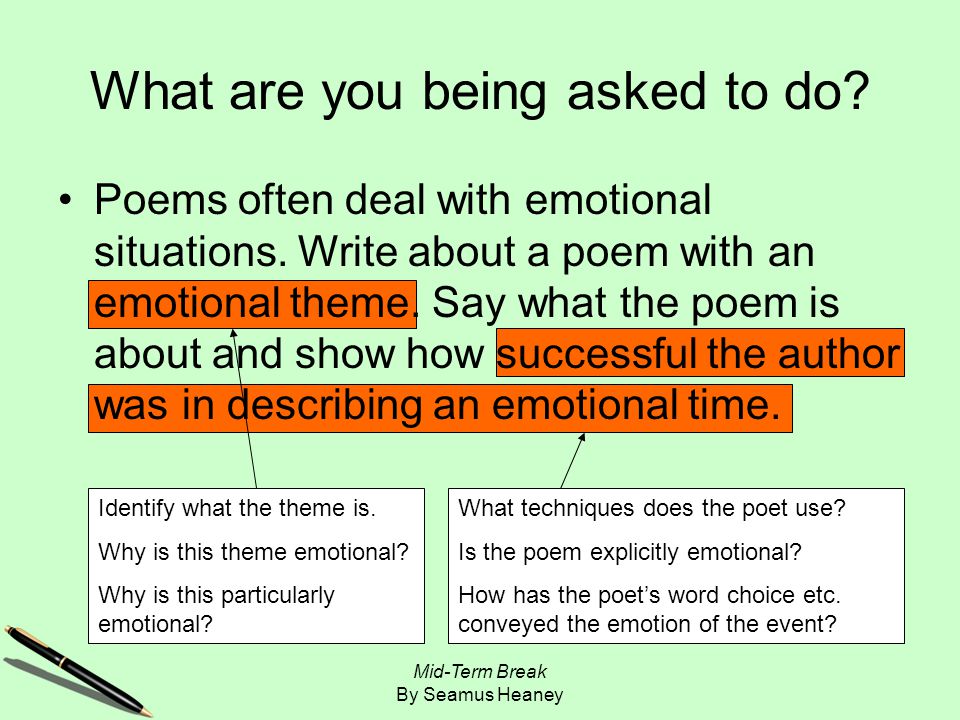 What are you being asked to do?

• Poems often deal with emotional situations. Write about a poem with an emotional theme. Say what the poem is about and show how successful the author was in describing an emotional time.

Identify what the theme is.

Why is this theme emotional?

Why is this particularly emotional?

What techniques does the poet use?

Is the poem explicitly emotional?

How has the poet's word choice etc. conveyed the emotion of the event?

Mid-Term Break
By Seamus Heaney